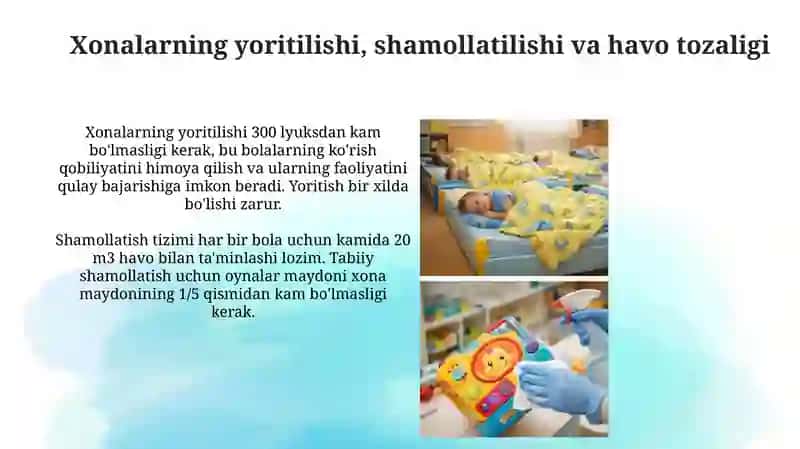 Xonalarning yoritilishi, shamollatilishi va havo tozaligi

Xonalarning yoritilishi 300 lyuksdan kam bo'lmasligi kerak, bu bolalarning ko'rish qobiliyatini himoya qilish va ularning faoliyatini qulay bajarishiga imkon beradi. Yoritish bir xilda bo'lishi zarur.

Shamollatish tizimi har bir bola uchun kamida 20 m3 havo bilan ta'minlashi lozim. Tabiiy shamollatish uchun oynalar maydoni xona maydonining 1/5 qismidan kam bo'lmasligi kerak.